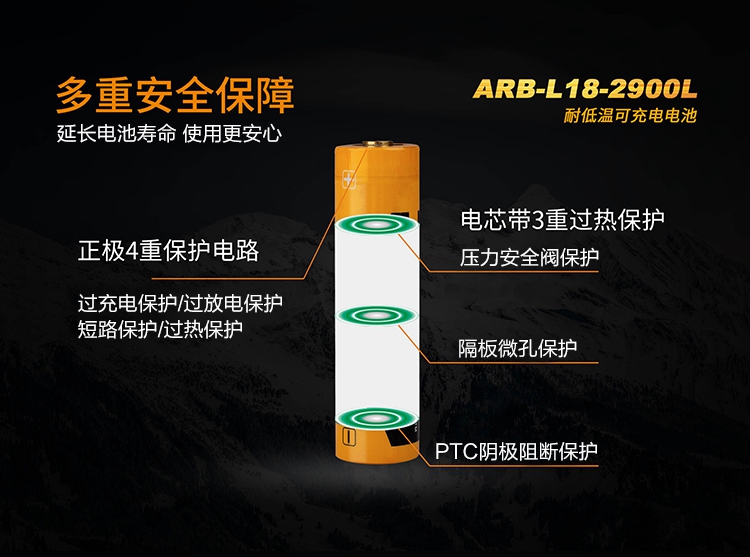 多重安全保障
延长电池寿命 使用更安心

ARB-L18-2900L
耐低温可充电电池

正极4重保护电路

过充电保护/过放电保护
短路保护/过热保护

电芯带3重过热保护

压力安全阀保护

隔板微孔保护

PTC阴极阻断保护